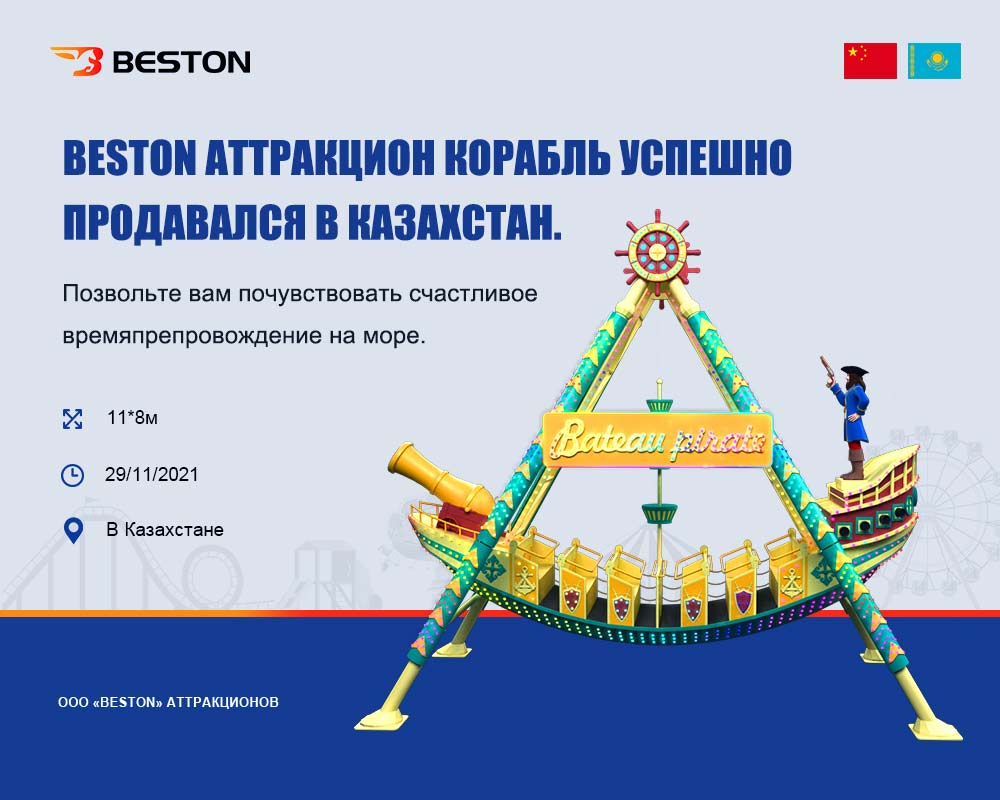 BESTON

BESTON АТТРАКЦИОН КОРАБЛЬ УСПЕШНО ПРОДАВАЛСЯ В КАЗАХСТАН.

Позвольте вам почувствовать счастливое времяпрепровождение на море.

11*8м

29/11/2021

В Казахстане

Bateau pirate

ООО «BESTON» АТТРАКЦИОНОВ